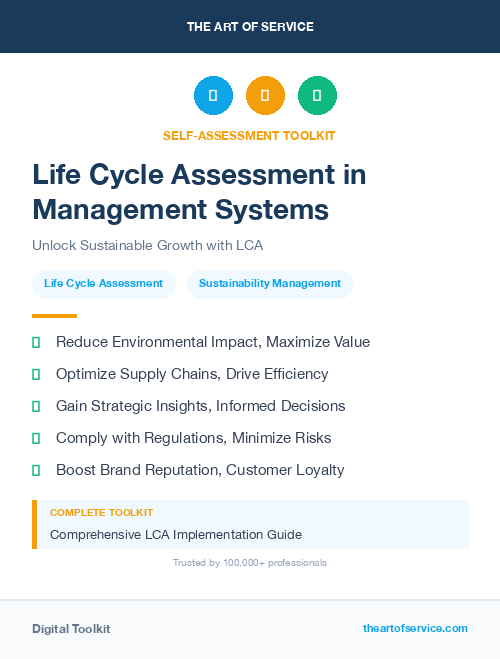 THE ART OF SERVICE

SELF-ASSESSMENT TOOLKIT

Life Cycle Assessment in Management Systems

Unlock Sustainable Growth with LCA

Life Cycle Assessment

Sustainability Management

Reduce Environmental Impact, Maximize Value

Optimize Supply Chains, Drive Efficiency

Gain Strategic Insights, Informed Decisions

Comply with Regulations, Minimize Risks

Boost Brand Reputation, Customer Loyalty

COMPLETE TOOLKIT

Comprehensive LCA Implementation Guide

Trusted by 100,000+ professionals

Digital Toolkit

theartofservice.com